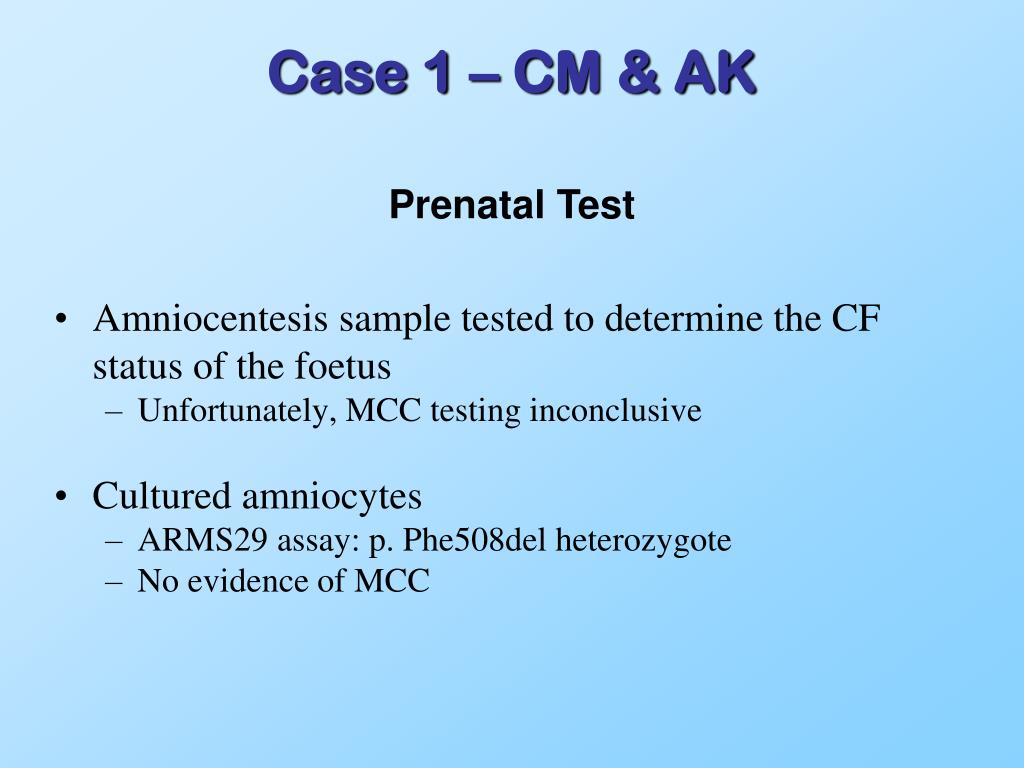 Case 1 – CM & AK

Prenatal Test

• Amniocentesis sample tested to determine the CF status of the foetus
– Unfortunately, MCC testing inconclusive

• Cultured amniocytes
– ARMS29 assay: p. Phe508del heterozygote
– No evidence of MCC